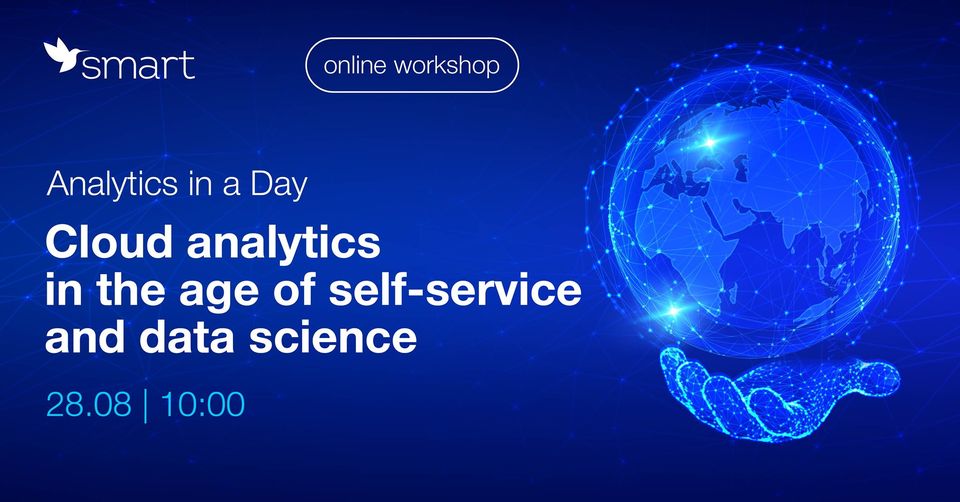 smart

online workshop

Analytics in a Day

Cloud analytics in the age of self-service and data science

28.08 | 10:00